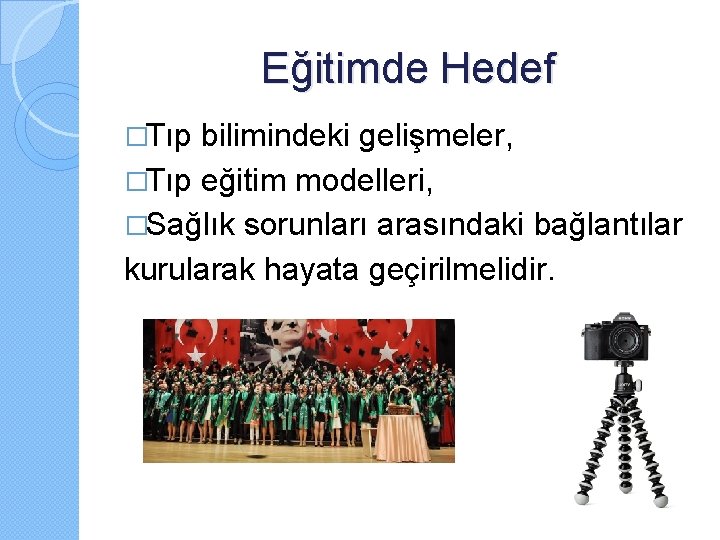 Eğitimde Hedef

□Tıp bilimindeki gelişmeler,
□Tıp eğitim modelleri,
□Sağlık sorunları arasındaki bağlantılar kurularak hayata geçirilmelidir.